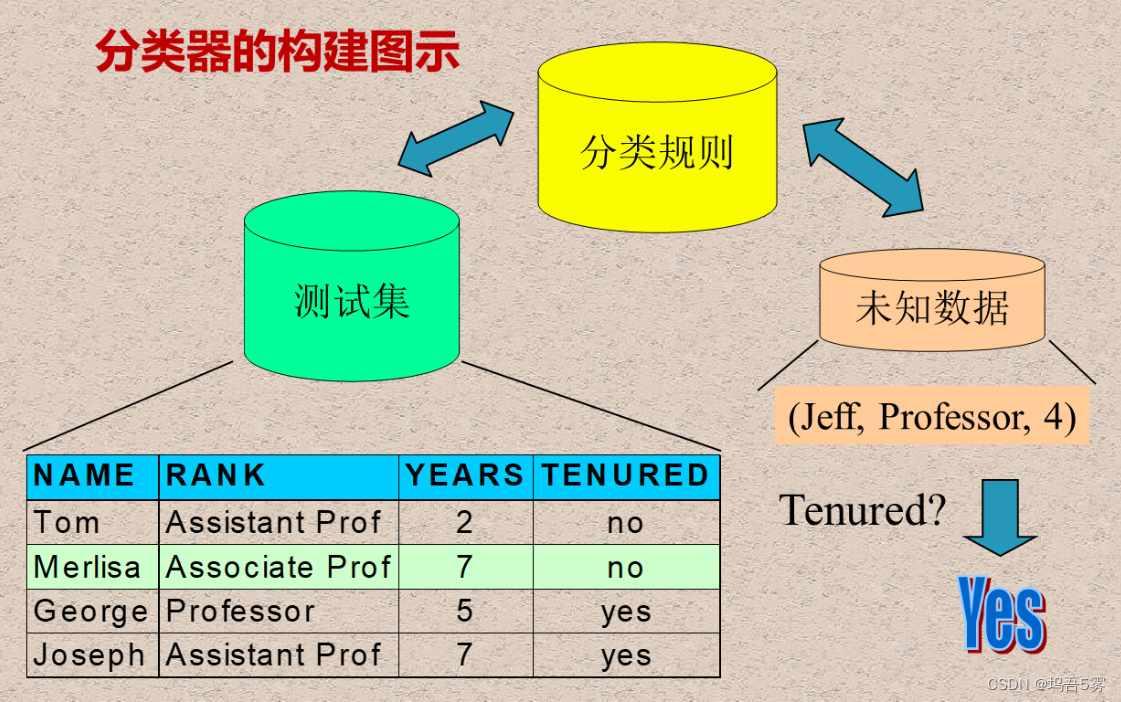 分类器的构建图示

分类规则

测试集

未知数据

(Jeff, Professor, 4)

| NAME | RANK | YEARS | TENURED |
|---|---|---|---|
| Tom | Assistant Prof | 2 | no |
| Merlisa | Associate Prof | 7 | no |
| George | Professor | 5 | yes |
| Joseph | Assistant Prof | 7 | yes |

Tenured?

Yes

CSDN @坞吾5雾